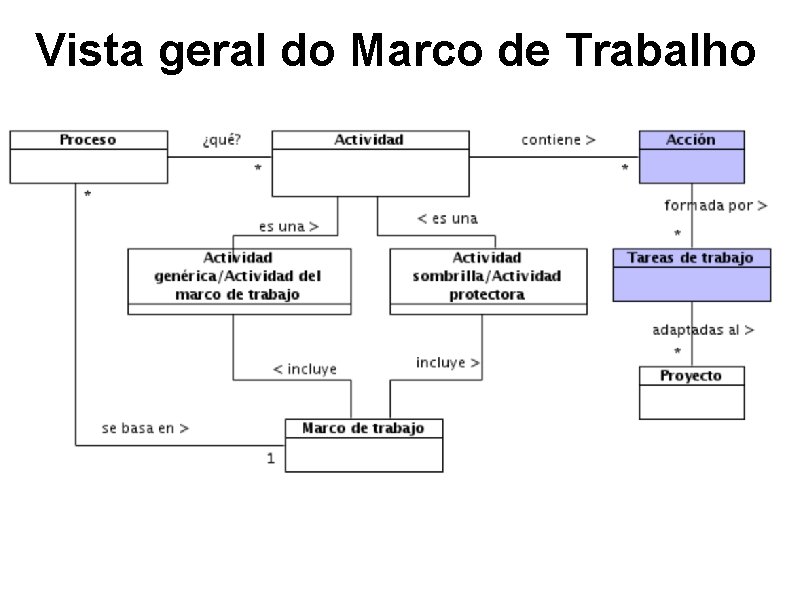 Vista geral do Marco de Trabalho

Proceso

¿qué?

*

Actividad

contiene >

*

Acción

*

formada por >

*

es una >

< es una

Actividad genérica/Actividad del marco de trabajo

Actividad sombrilla/Actividad protectora

Tareas de trabajo

adaptadas al >

*

Proyecto

< incluye

incluye >

se basa en >

1

Marco de trabajo